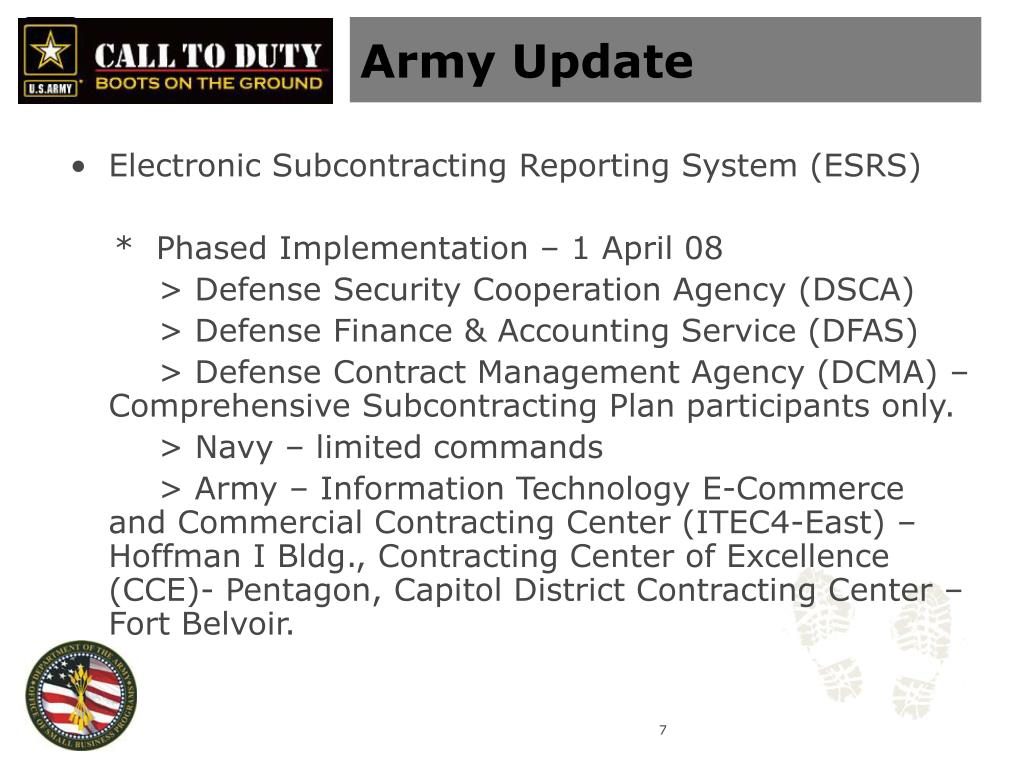 U.S.ARMY
CALL TO DUTY
BOOTS ON THE GROUND

Army Update

• Electronic Subcontracting Reporting System (ESRS)

\* Phased Implementation – 1 April 08
> Defense Security Cooperation Agency (DSCA)
> Defense Finance & Accounting Service (DFAS)
> Defense Contract Management Agency (DCMA) – Comprehensive Subcontracting Plan participants only.
> Navy – limited commands
> Army – Information Technology E-Commerce and Commercial Contracting Center (ITEC4-East) – Hoffman I Bldg., Contracting Center of Excellence (CCE)- Pentagon, Capitol District Contracting Center – Fort Belvoir.

DEPARTMENT OF THE ARMY
OFFICE OF SMALL BUSINESS PROGRAMS

7